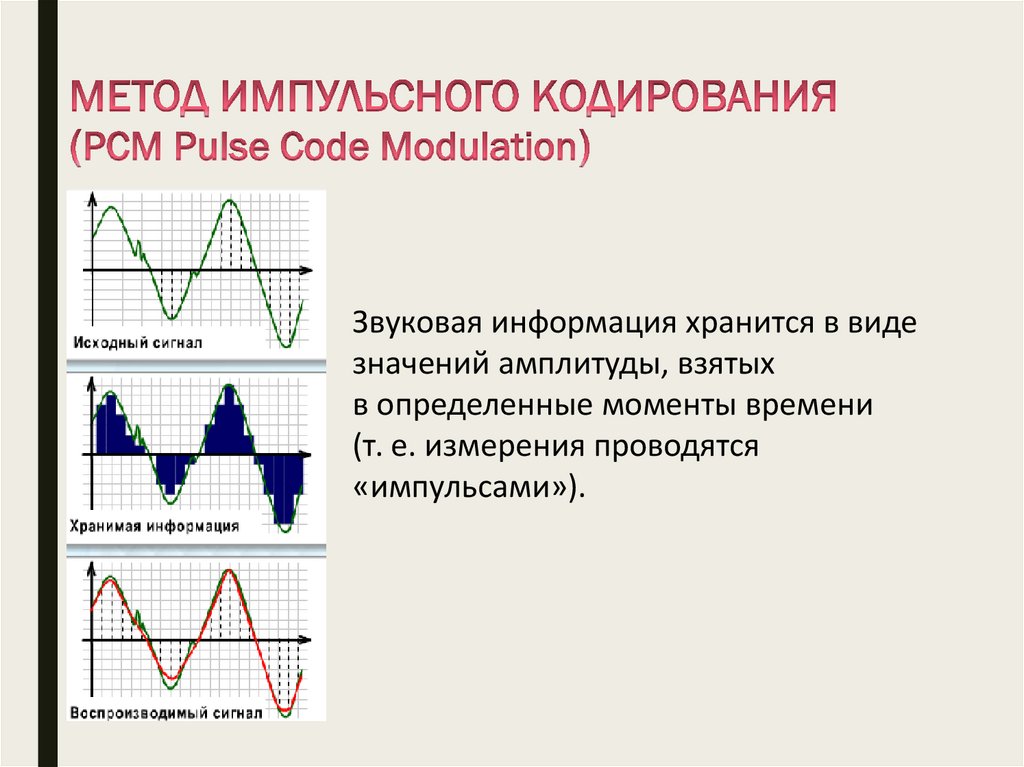 МЕТОД ИМПУЛЬСНОГО КОДИРОВАНИЯ
(PCM Pulse Code Modulation)

Исходный сигнал

Хранимая информация

Воспроизводимый сигнал

Звуковая информация хранится в виде значений амплитуды, взятых в определенные моменты времени (т. е. измерения проводятся «импульсами»).